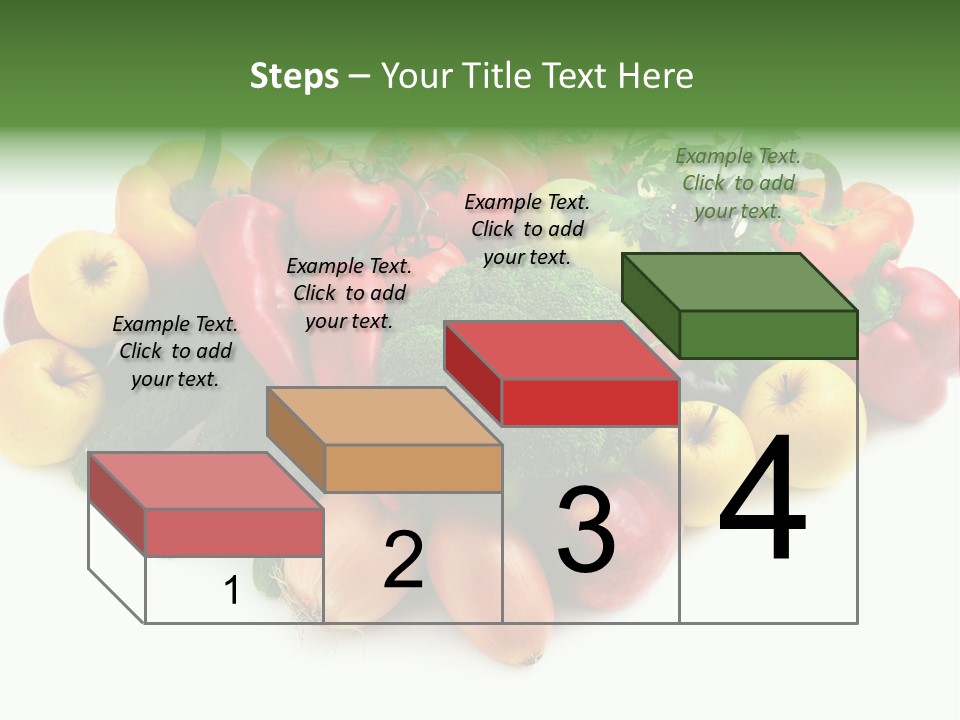 Steps – Your Title Text Here

Example Text. Click to add your text.

Example Text. Click to add your text.

Example Text. Click to add your text.

Example Text. Click to add your text.

1

2

3

4